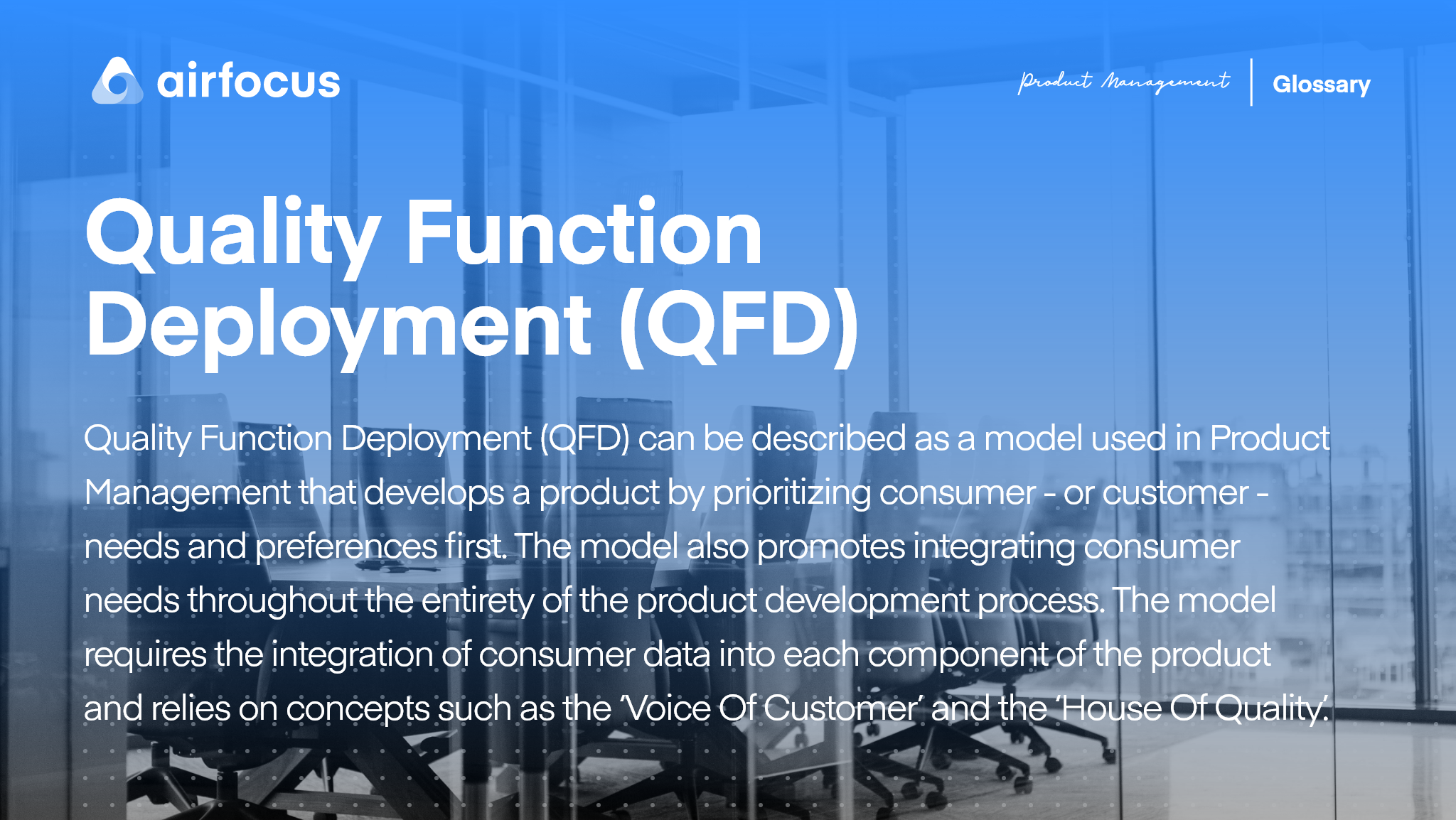 airfocus

Product Management | Glossary

Quality Function Deployment (QFD)

Quality Function Deployment (QFD) can be described as a model used in Product Management that develops a product by prioritizing consumer - or customer - needs and preferences first. The model also promotes integrating consumer needs throughout the entirety of the product development process. The model requires the integration of consumer data into each component of the product and relies on concepts such as the 'Voice Of Customer' and the 'House Of Quality'.